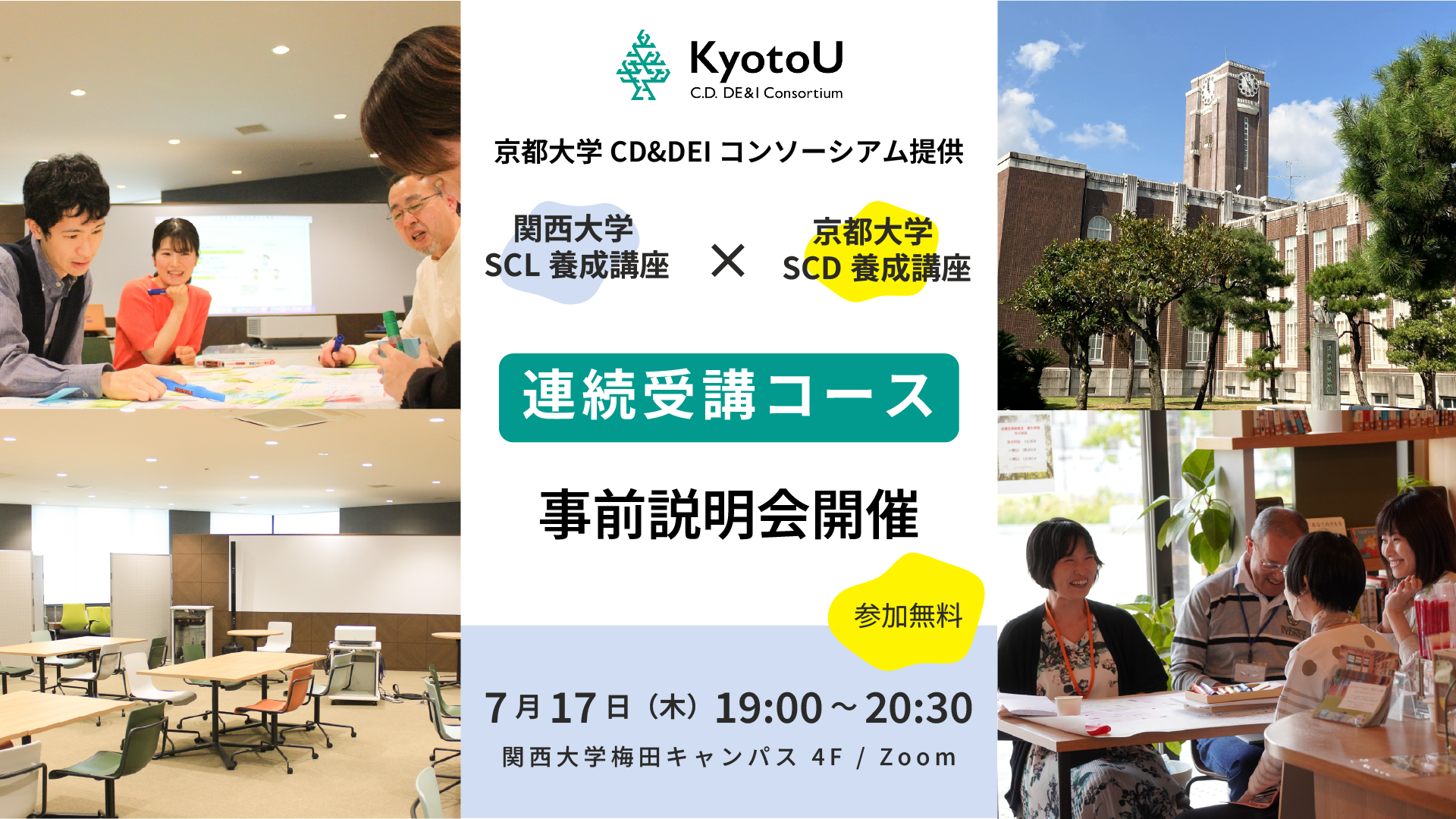 KyotoU
C.D. DE&I Consortium

京都大学 CD&DEI コンソーシアム提供

関西大学
SCL 養成講座

×

京都大学
SCD 養成講座

連続受講コース

事前説明会開催

参加無料

7月17日（木）19:00～20:30
関西大学梅田キャンパス 4F / Zoom